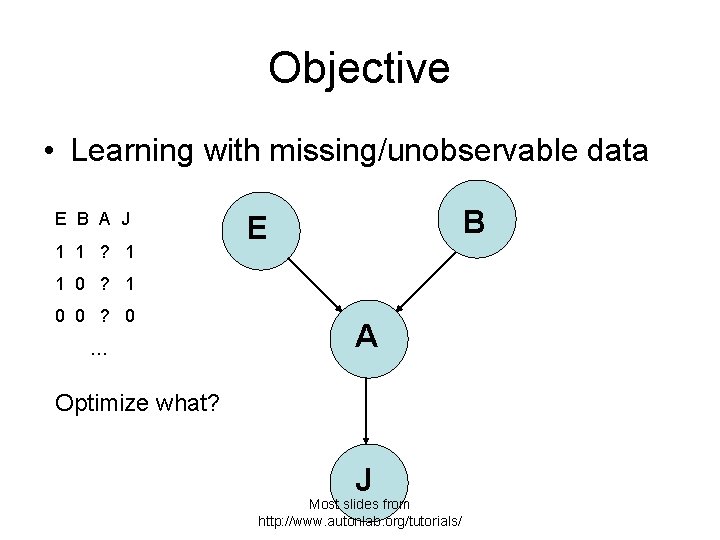 Objective

• Learning with missing/unobservable data

| E | B | A | J |
|---|---|---|---|
| 1 | 1 | ? | 1 |
| 1 | 0 | ? | 1 |
| 0 | 0 | ? | 0 |

...

Optimize what?

E

B

A

J

Most slides from
http://www.autonlab.org/tutorials/